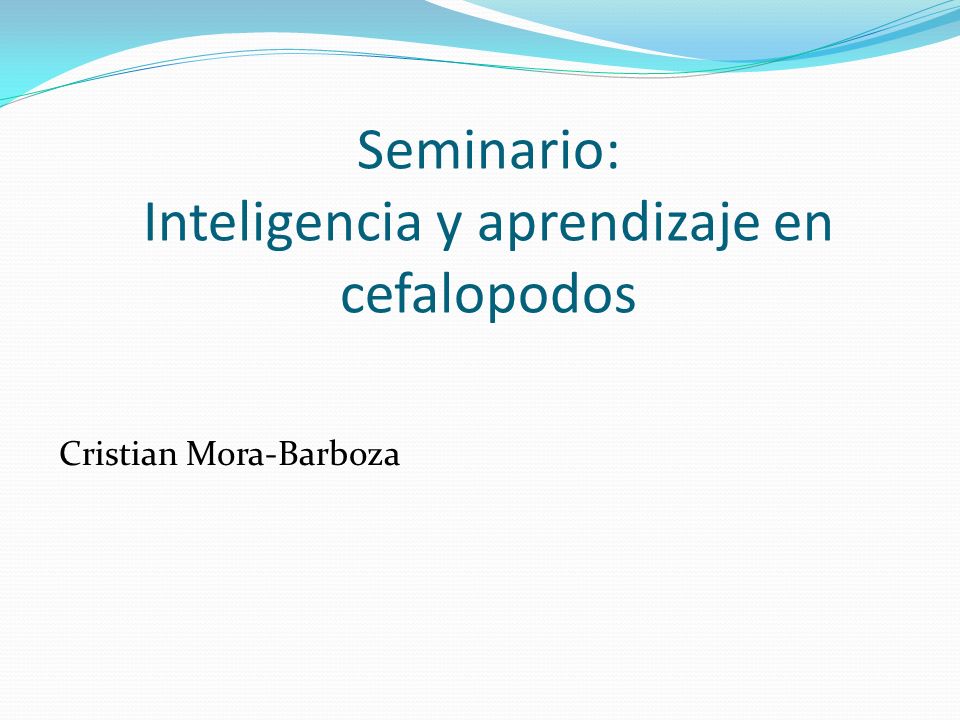 Seminario:
Inteligencia y aprendizaje en cefalopodos

Cristian Mora-Barboza